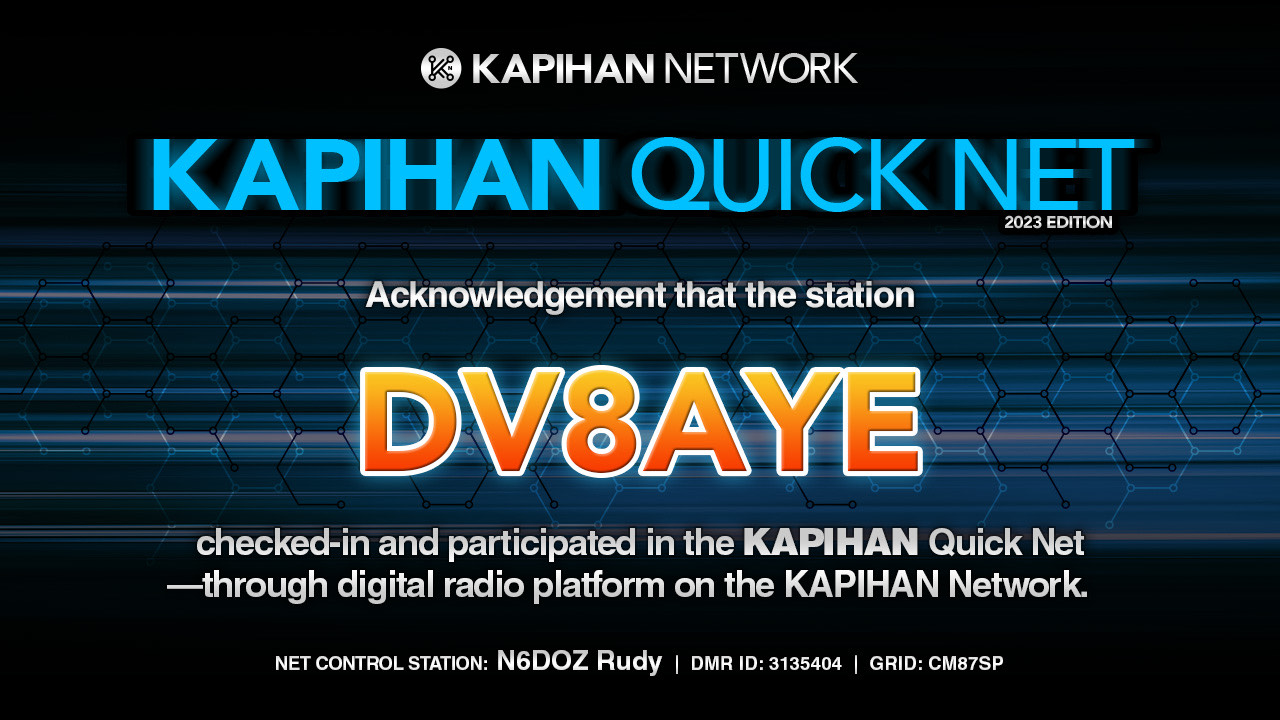 KAPIHAN NETWORK

KAPIHAN QUICK NET
2023 EDITION

Acknowledgement that the station

DV8AYE

checked-in and participated in the KAPIHAN Quick Net —through digital radio platform on the KAPIHAN Network.

NET CONTROL STATION: N6DOZ Rudy | DMR ID: 3135404 | GRID: CM87SP